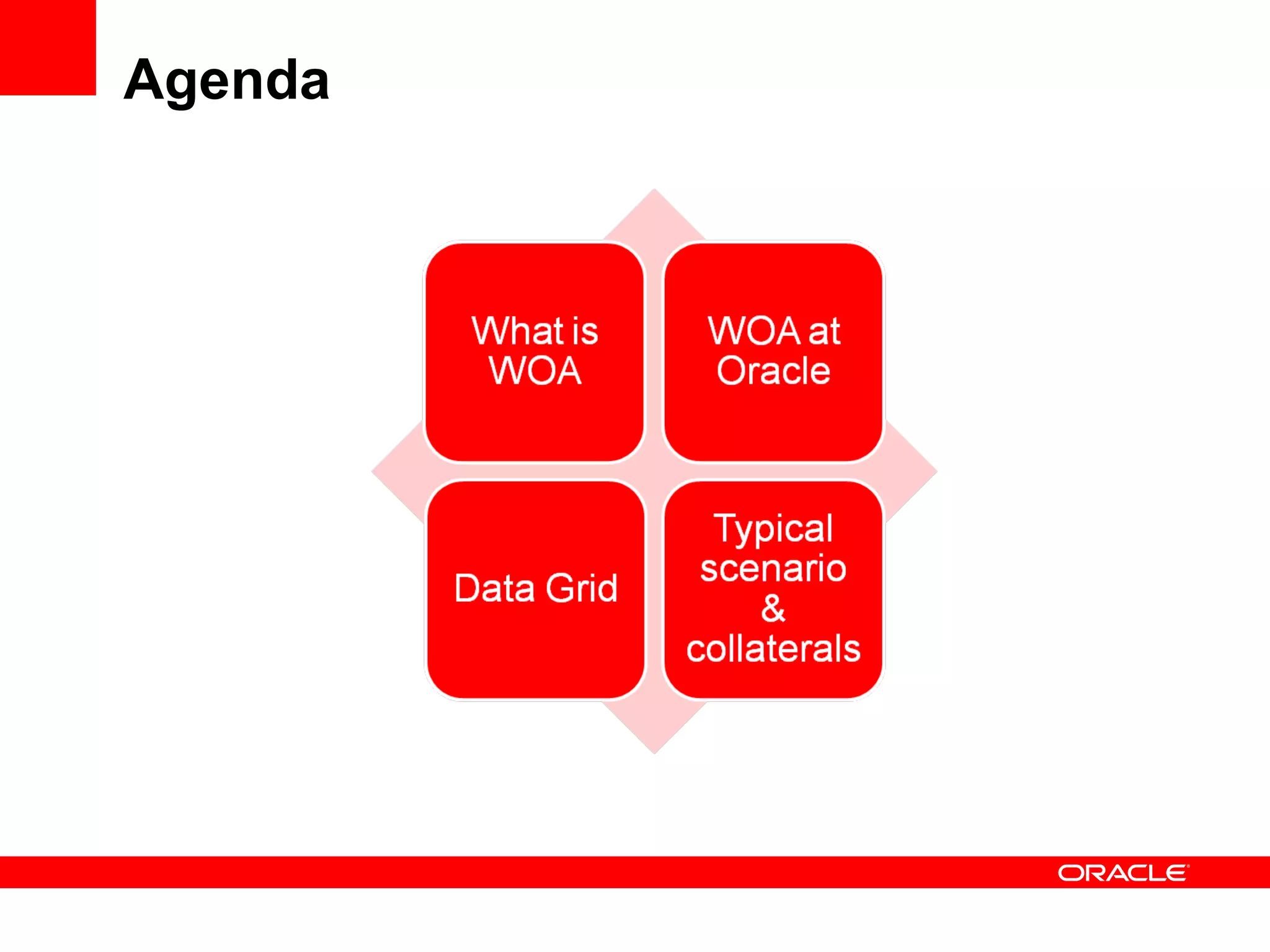 Agenda

What is WOA

WOA at Oracle

Data Grid

Typical scenario & collaterals

ORACLE